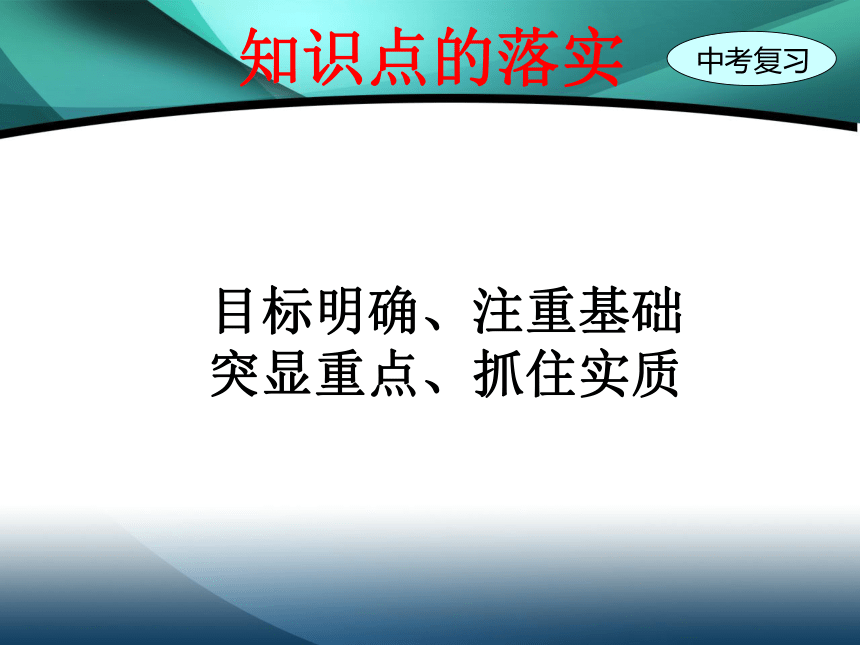 知识点的落实

中考复习

目标明确、注重基础
突显重点、抓住实质